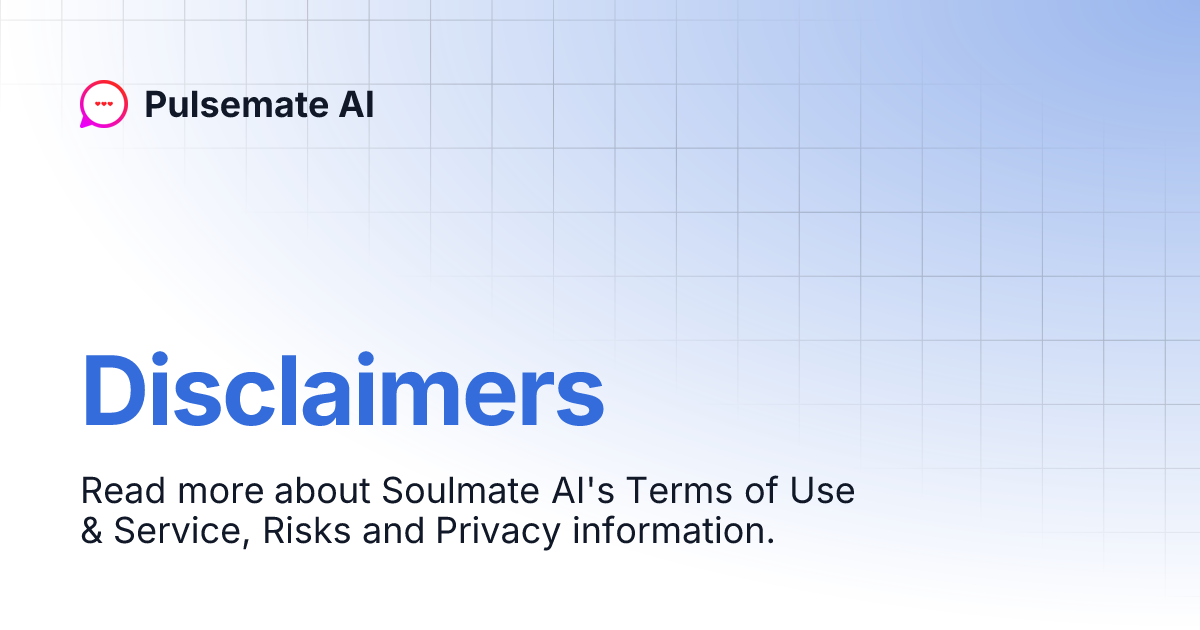 Pulsemate AI

Disclaimers

Read more about Soulmate AI's Terms of Use & Service, Risks and Privacy information.